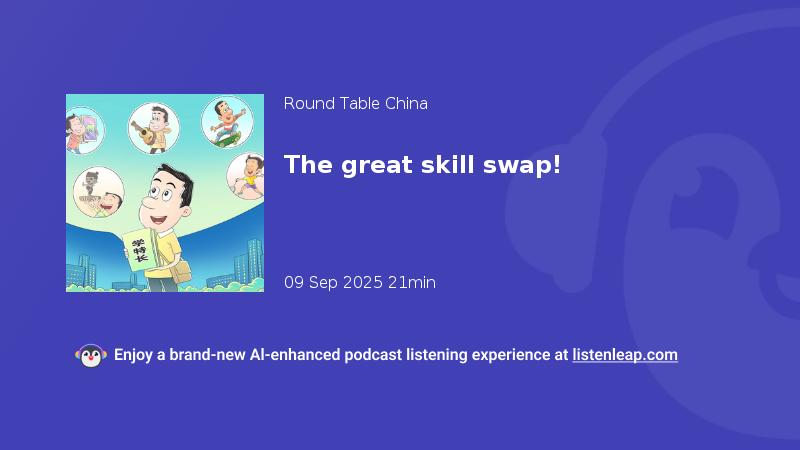 学特长

Round Table China

The great skill swap!

09 Sep 2025 21min

Enjoy a brand-new AI-enhanced podcast listening experience at listenleap.com